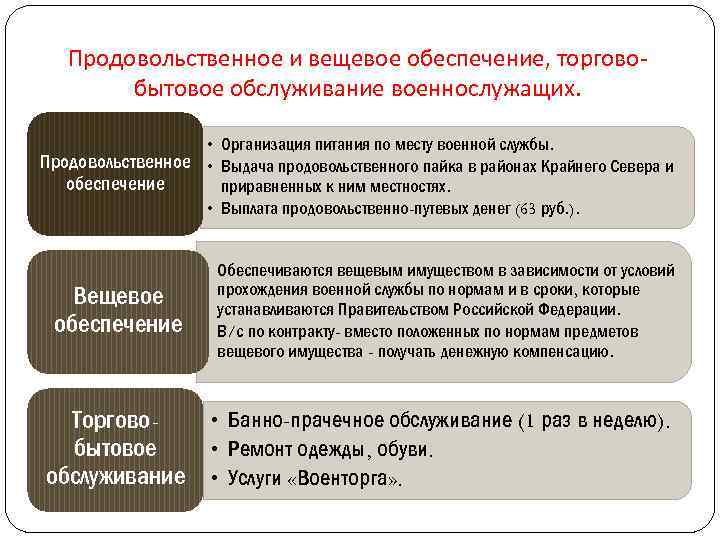 Продовольственное и вещевое обеспечение, торгово-бытовое обслуживание военнослужащих.

Продовольственное обеспечение

• Организация питания по месту военной службы.
• Выдача продовольственного пайка в районах Крайнего Севера и приравненных к ним местностях.
• Выплата продовольственно-путевых денег (63 руб.).

Вещевое обеспечение

Обеспечиваются вещевым имуществом в зависимости от условий прохождения военной службы по нормам и в сроки, которые устанавливаются Правительством Российской Федерации.
В/с по контракту- вместо положенных по нормам предметов вещевого имущества - получать денежную компенсацию.

Торгово-бытовое обслуживание

• Банно-прачечное обслуживание (1 раз в неделю).
• Ремонт одежды, обуви.
• Услуги «Военторга».